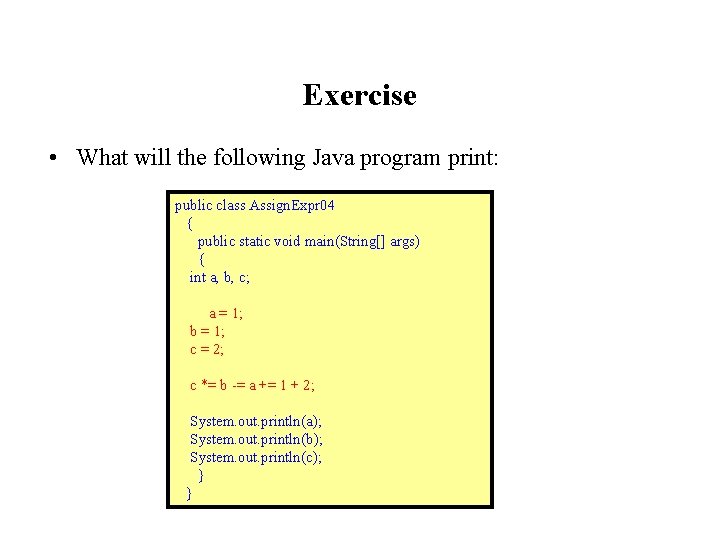 Exercise

• What will the following Java program print:

public class AssignExpr04
{
public static void main(String[] args)
{
int a, b, c;

a = 1;
b = 1;
c = 2;

c *= b -= a += 1 + 2;

System.out.println(a);
System.out.println(b);
System.out.println(c);
}
}